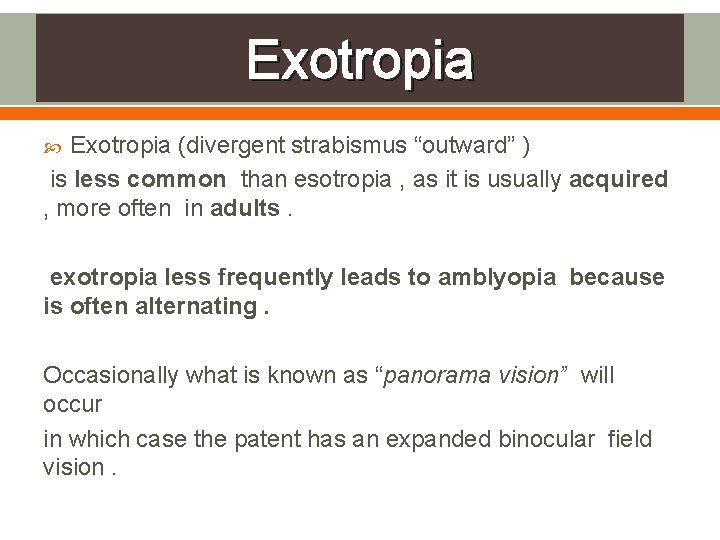 Exotropia

Exotropia (divergent strabismus “outward” ) is less common than esotropia , as it is usually acquired , more often in adults .

exotropia less frequently leads to amblyopia because is often alternating .

Occasionally what is known as “panorama vision” will occur
in which case the patent has an expanded binocular field vision .